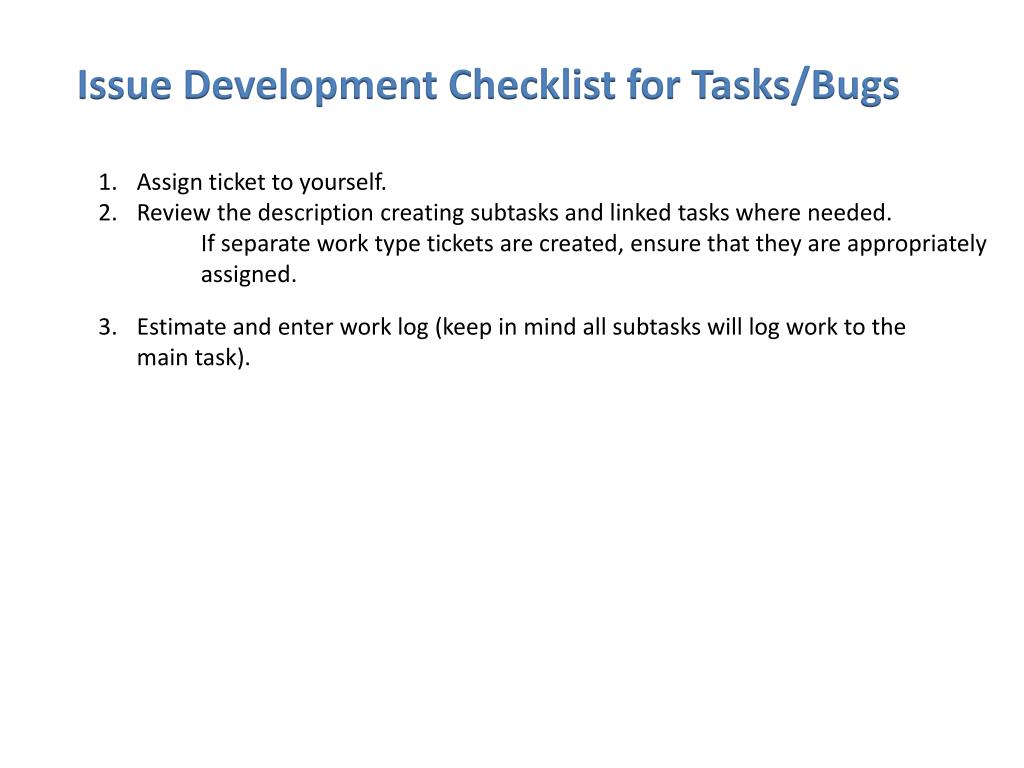 Issue Development Checklist for Tasks/Bugs

1. Assign ticket to yourself.
2. Review the description creating subtasks and linked tasks where needed.
If separate work type tickets are created, ensure that they are appropriately assigned.

3. Estimate and enter work log (keep in mind all subtasks will log work to the main task).